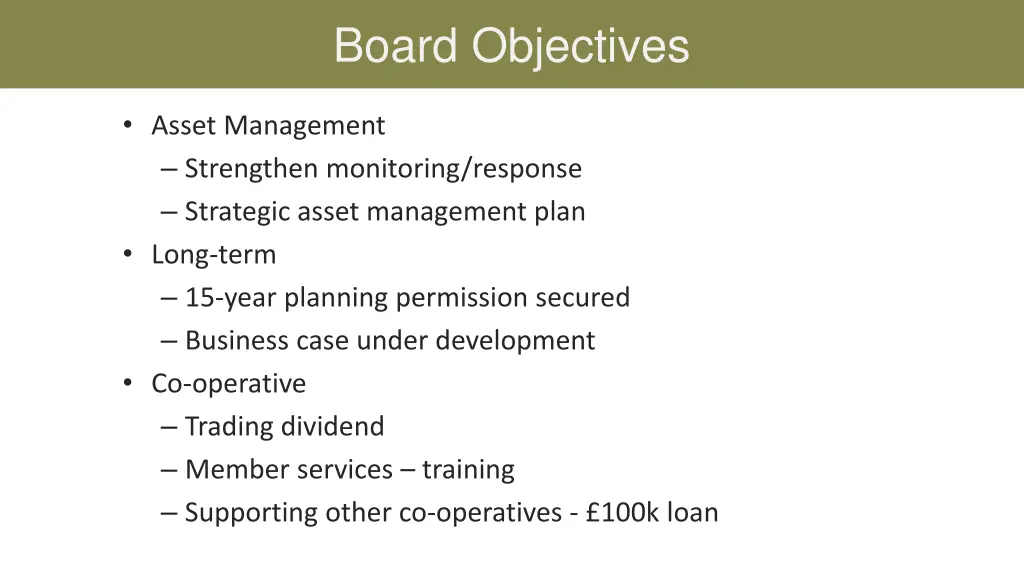 Board Objectives

• Asset Management
– Strengthen monitoring/response
– Strategic asset management plan
• Long-term
– 15-year planning permission secured
– Business case under development
• Co-operative
– Trading dividend
– Member services – training
– Supporting other co-operatives - £100k loan